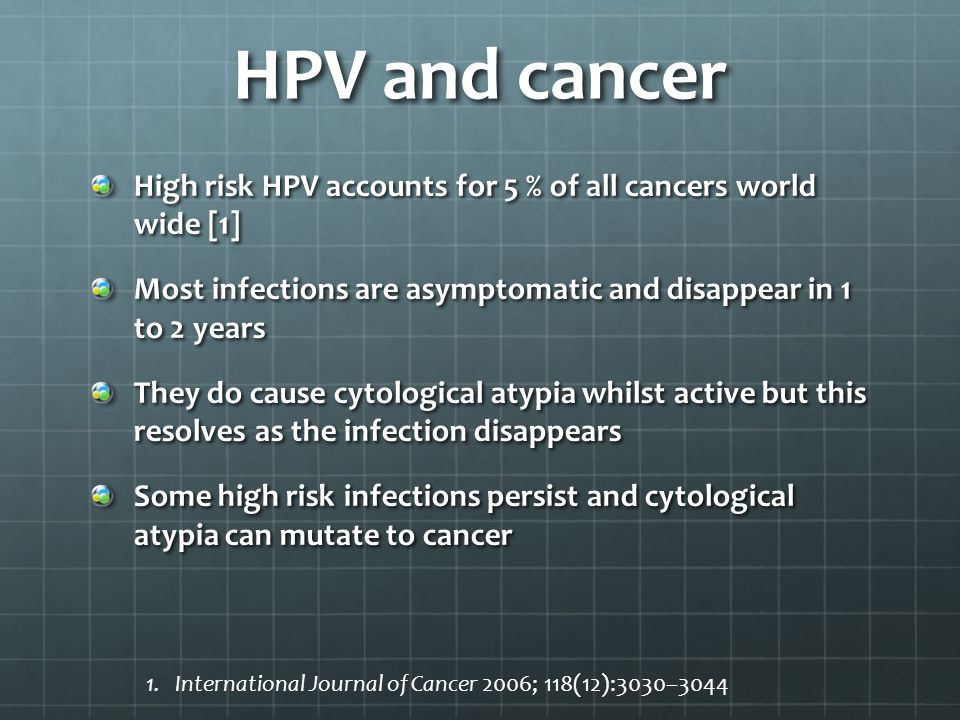 HPV and cancer

High risk HPV accounts for 5 % of all cancers world wide [1]

Most infections are asymptomatic and disappear in 1 to 2 years

They do cause cytological atypia whilst active but this resolves as the infection disappears

Some high risk infections persist and cytological atypia can mutate to cancer

1. International Journal of Cancer 2006; 118(12):3030–3044